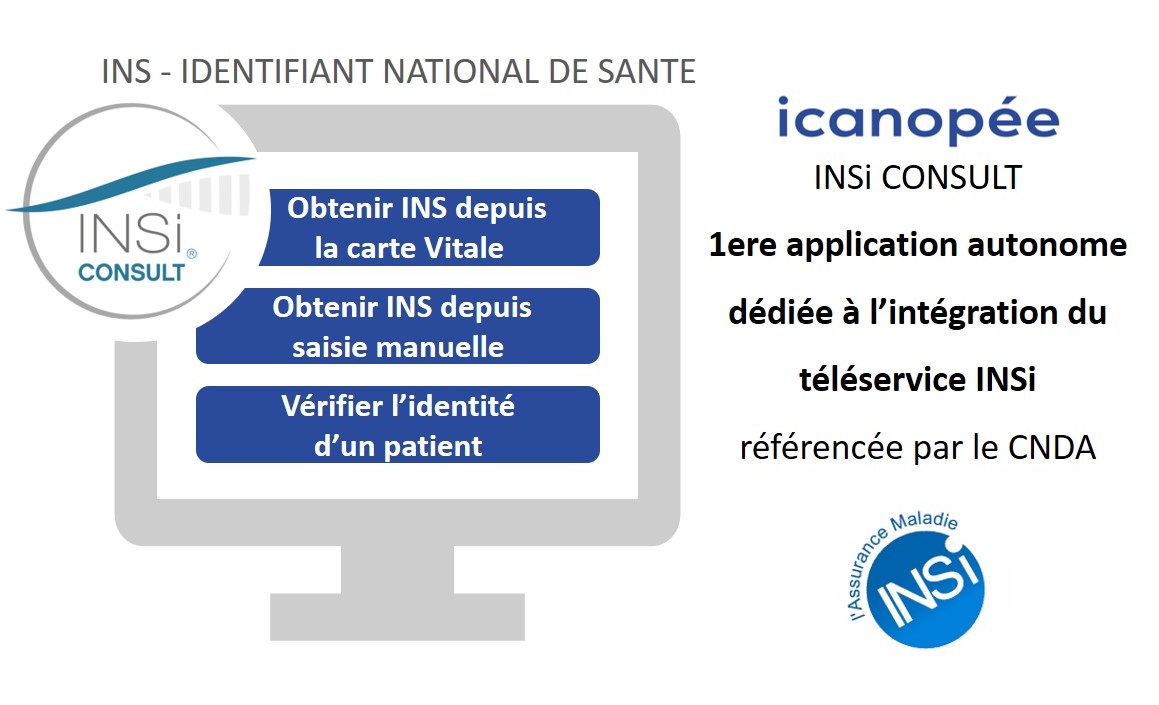 INS - IDENTIFIANT NATIONAL DE SANTE

INSi® CONSULT

Obtenir INS depuis la carte Vitale

Obtenir INS depuis saisie manuelle

Vérifier l'identité d'un patient

icanopée

INSi CONSULT

1ere application autonome dédiée à l'intégration du téléservice INSi

référencée par le CNDA

l'Assurance Maladie INSi